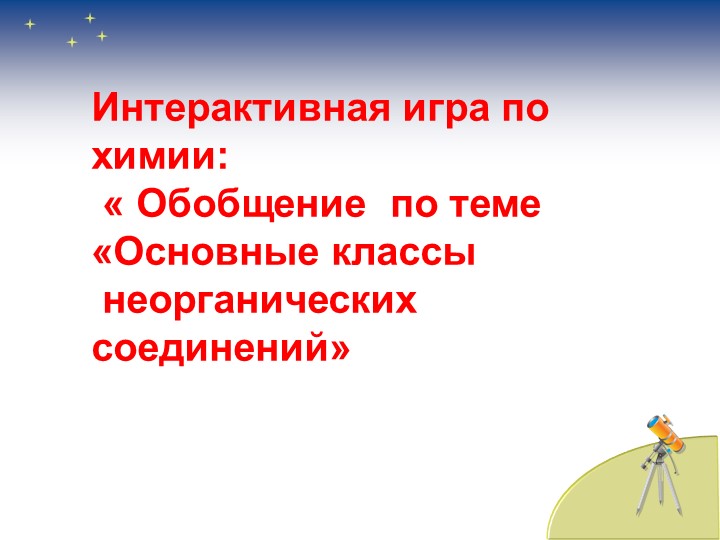 Интерактивная игра по химии:
« Обобщение по теме «Основные классы неорганических соединений»